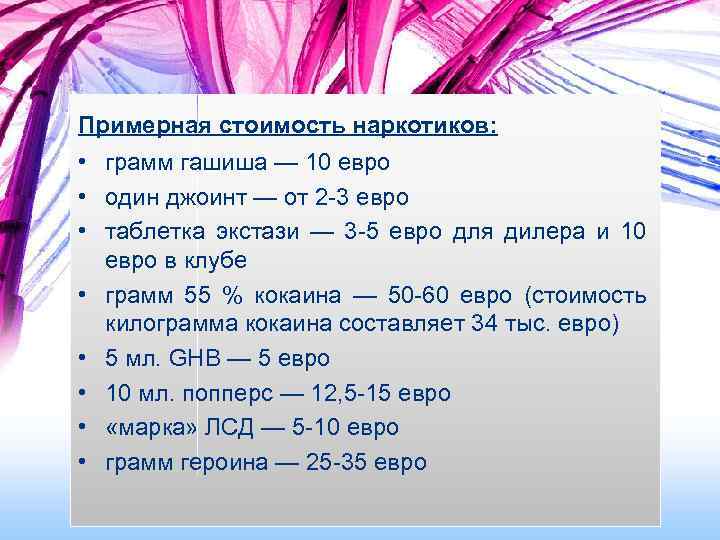 Примерная стоимость наркотиков:

• грамм гашиша — 10 евро
• один джоинт — от 2-3 евро
• таблетка экстази — 3-5 евро для дилера и 10 евро в клубе
• грамм 55 % кокаина — 50-60 евро (стоимость килограмма кокаина составляет 34 тыс. евро)
• 5 мл. GHB — 5 евро
• 10 мл. попперс — 12,5-15 евро
• «марка» ЛСД — 5-10 евро
• грамм героина — 25-35 евро